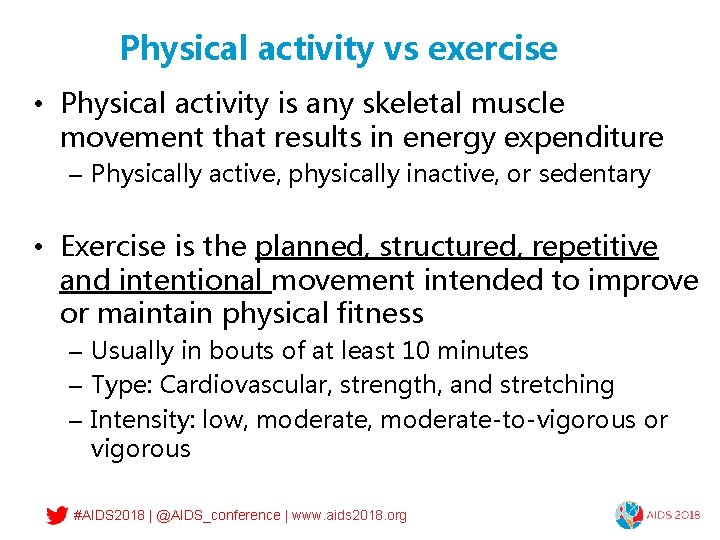 Physical activity vs exercise

• Physical activity is any skeletal muscle movement that results in energy expenditure
– Physically active, physically inactive, or sedentary

• Exercise is the planned, structured, repetitive and intentional movement intended to improve or maintain physical fitness
– Usually in bouts of at least 10 minutes
– Type: Cardiovascular, strength, and stretching
– Intensity: low, moderate, moderate-to-vigorous or vigorous

#AIDS2018 | @AIDS_conference | www.aids2018.org

AIDS 2018